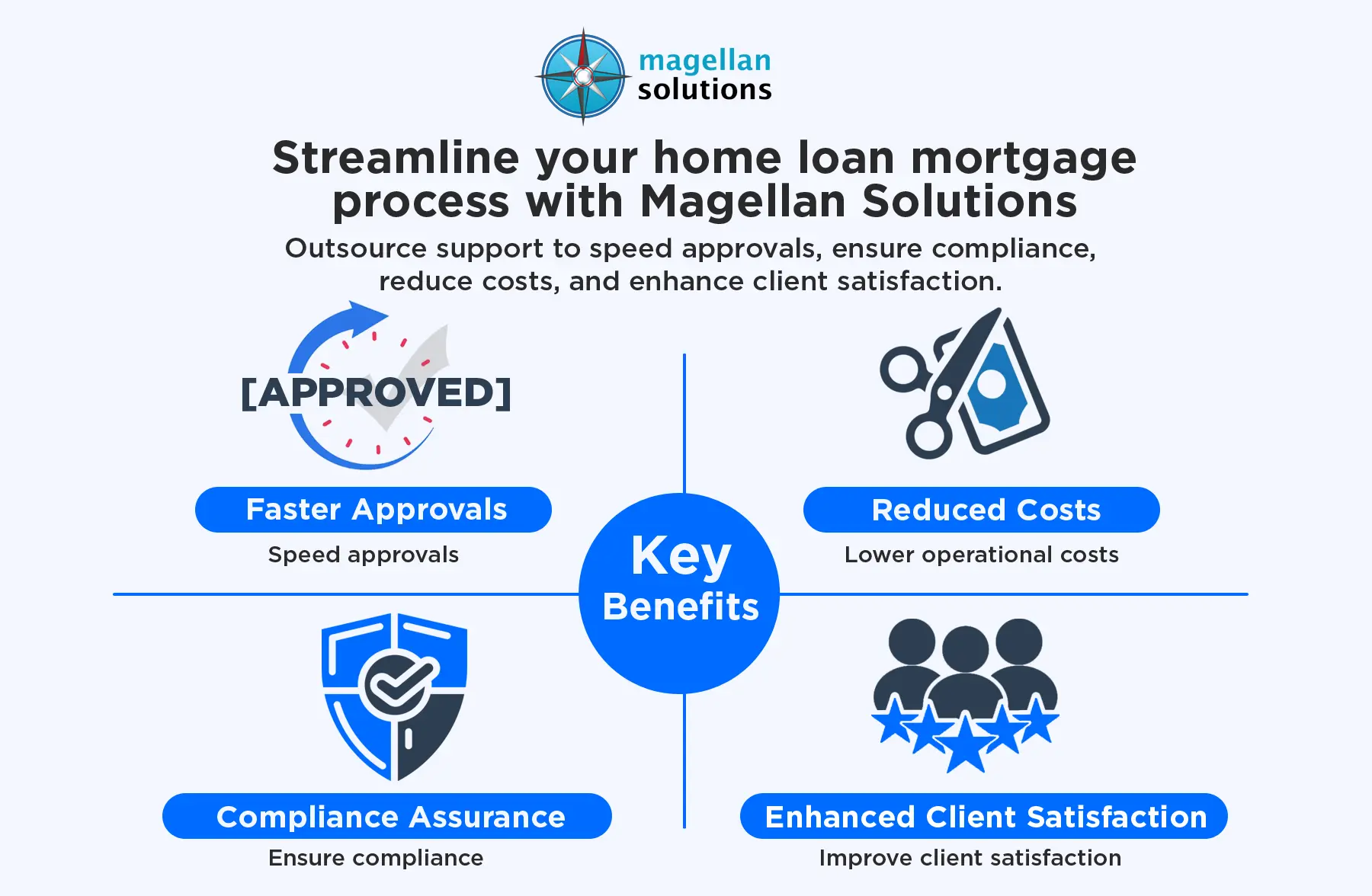 magellan solutions

Streamline your home loan mortgage process with Magellan Solutions

Outsource support to speed approvals, ensure compliance, reduce costs, and enhance client satisfaction.

[APPROVED]

Faster Approvals

Speed approvals

Reduced Costs

Lower operational costs

Key Benefits

Compliance Assurance

Ensure compliance

Enhanced Client Satisfaction

Improve client satisfaction